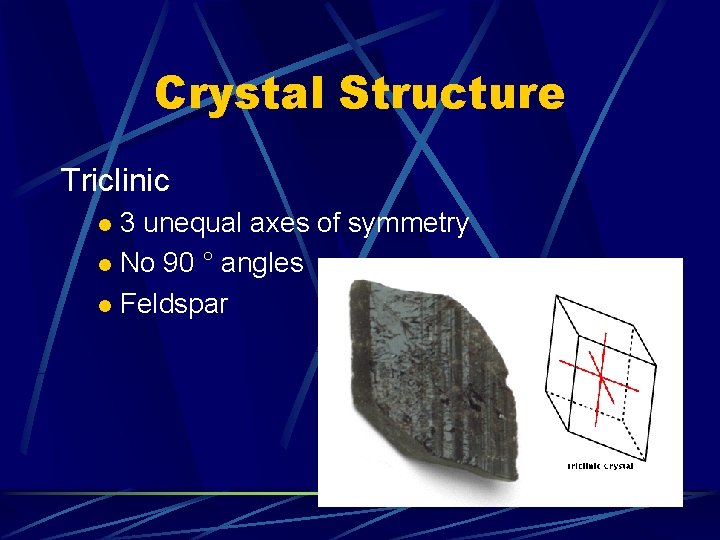 Crystal Structure

Triclinic

- 3 unequal axes of symmetry
- No 90 ° angles
- Feldspar

triclinic crystal